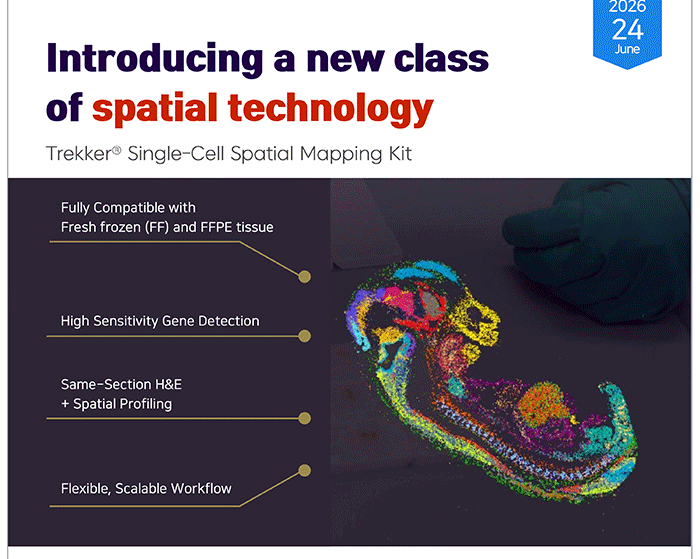 2026
24
June

Introducing a new class of spatial technology

Trekker® Single-Cell Spatial Mapping Kit

Fully Compatible with Fresh frozen (FF) and FFPE tissue

High Sensitivity Gene Detection

Same-Section H&E + Spatial Profiling

Flexible, Scalable Workflow